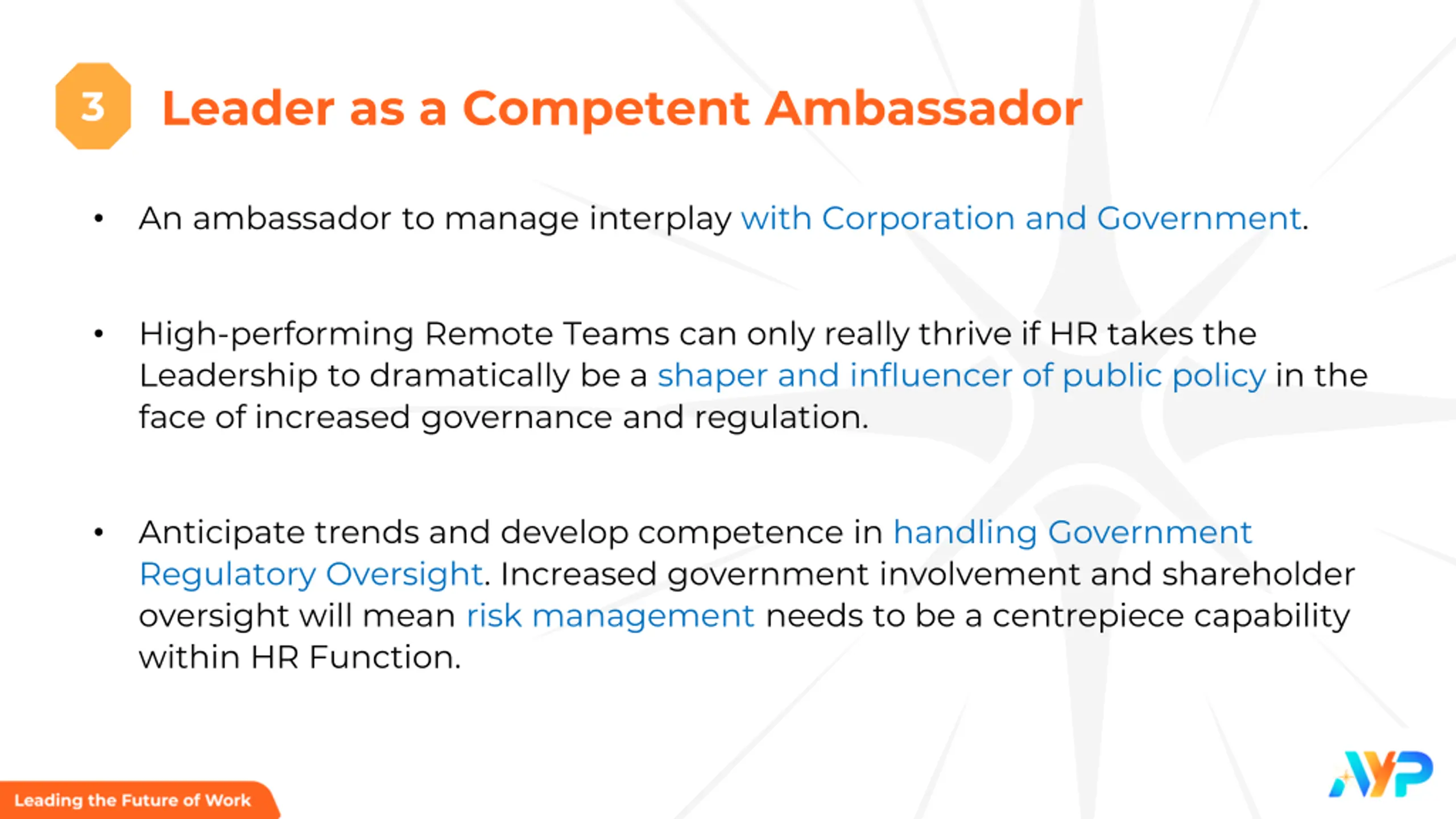 3 Leader as a Competent Ambassador

• An ambassador to manage interplay with Corporation and Government.

• High-performing Remote Teams can only really thrive if HR takes the Leadership to dramatically be a shaper and influencer of public policy in the face of increased governance and regulation.

• Anticipate trends and develop competence in handling Government Regulatory Oversight. Increased government involvement and shareholder oversight will mean risk management needs to be a centrepiece capability within HR Function.

Leading the Future of Work

AYP